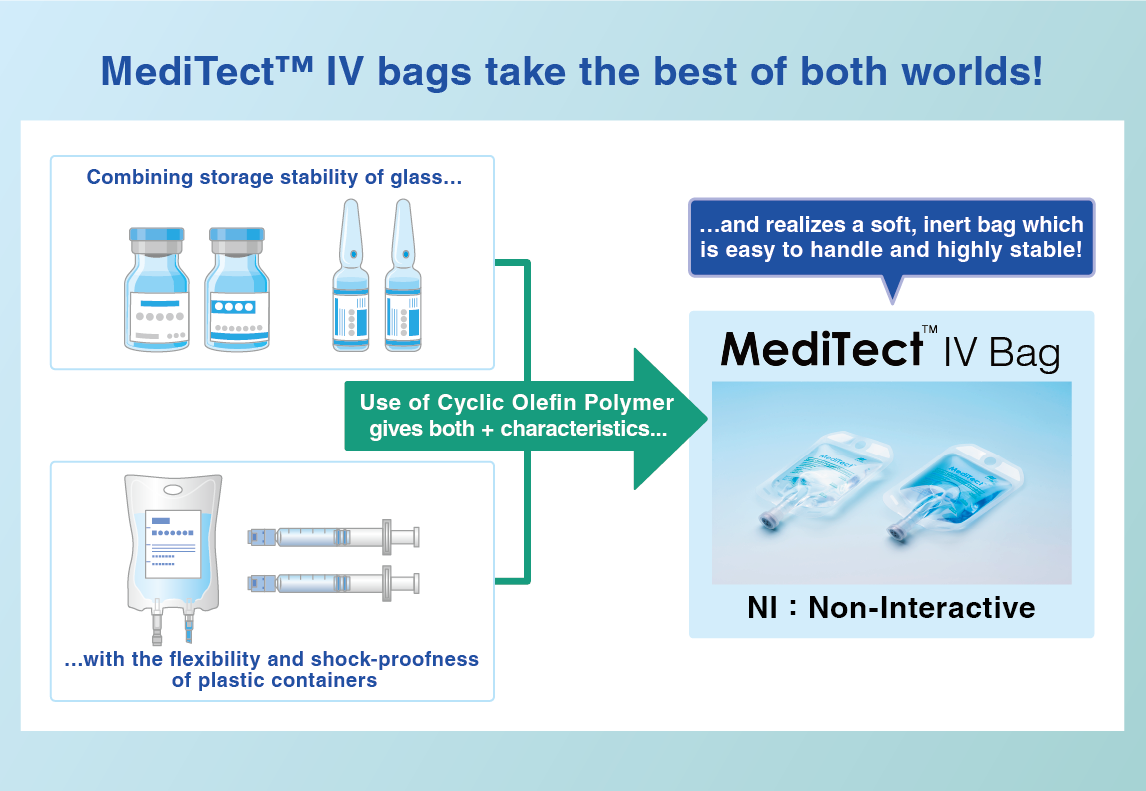 MediTect™ IV bags take the best of both worlds!

Combining storage stability of glass…

…with the flexibility and shock-proofness of plastic containers

Use of Cyclic Olefin Polymer gives both + characteristics...

…and realizes a soft, inert bag which is easy to handle and highly stable!

MediTect™ IV Bag

MediTect

MediTect

NI : Non-Interactive